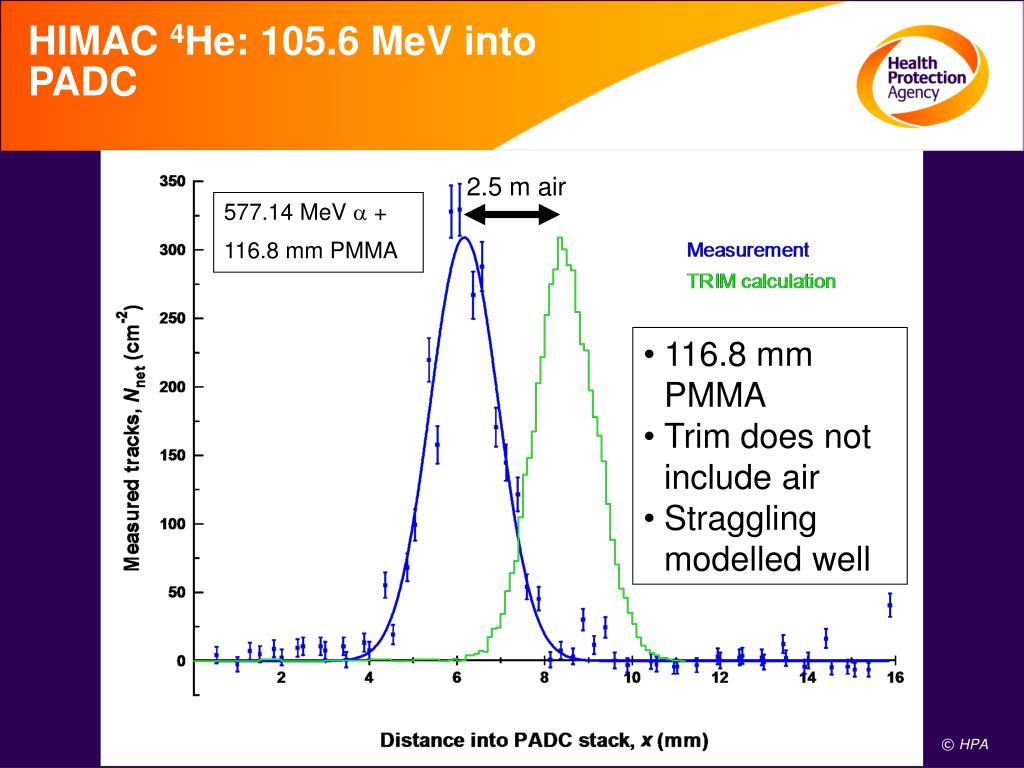 HIMAC $^4$He: 105.6 MeV into PADC

Health Protection Agency

577.14 MeV $\alpha$ +
116.8 mm PMMA

2.5 m air

Measurement
TRIM calculation

• 116.8 mm PMMA
• Trim does not include air
• Straggling modelled well

Measured tracks, $N_{net}$ (cm$^{-2}$)

350
300
250
200
150
100
50
0

2
4
6
8
10
12
14
16

Distance into PADC stack, $x$ (mm)

© HPA